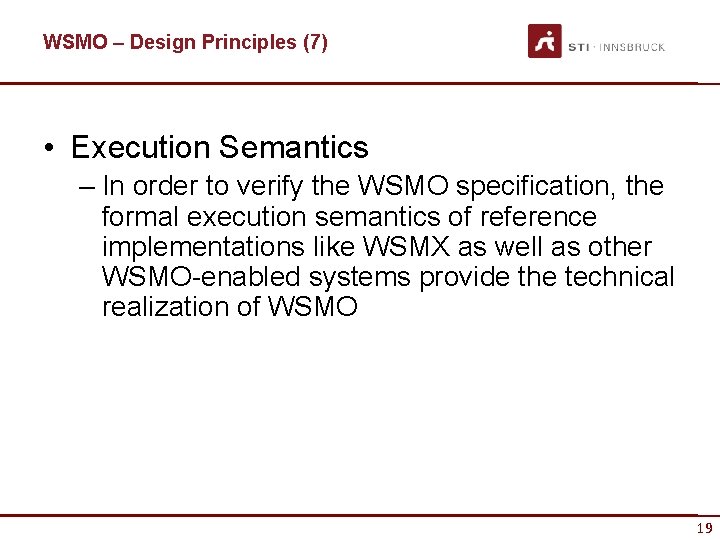 WSMO – Design Principles (7)

STI · INNSBRUCK

• Execution Semantics

– In order to verify the WSMO specification, the formal execution semantics of reference implementations like WSMX as well as other WSMO-enabled systems provide the technical realization of WSMO

19